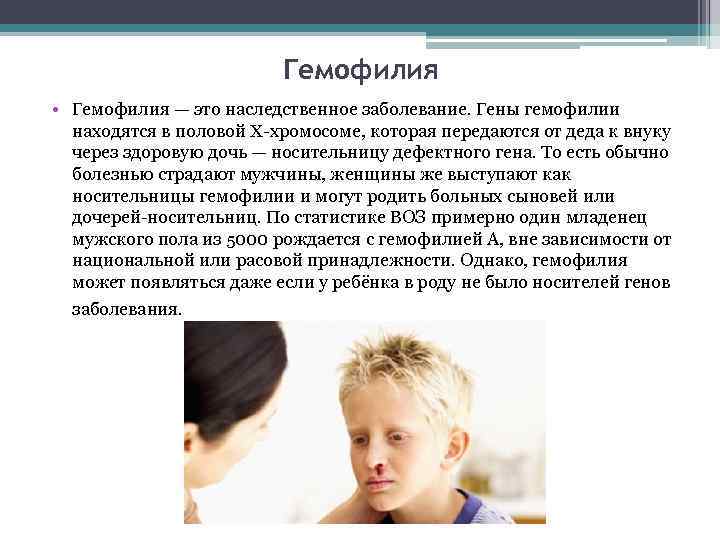 Гемофилия

• Гемофилия — это наследственное заболевание. Гены гемофилии находятся в половой Х-хромосоме, которая передаются от деда к внуку через здоровую дочь — носительницу дефектного гена. То есть обычно болезнью страдают мужчины, женщины же выступают как носительницы гемофилии и могут родить больных сыновей или дочерей-носительниц. По статистике ВОЗ примерно один младенец мужского пола из 5000 рождается с гемофилией А, вне зависимости от национальной или расовой принадлежности. Однако, гемофилия может появляться даже если у ребёнка в роду не было носителей генов заболевания.